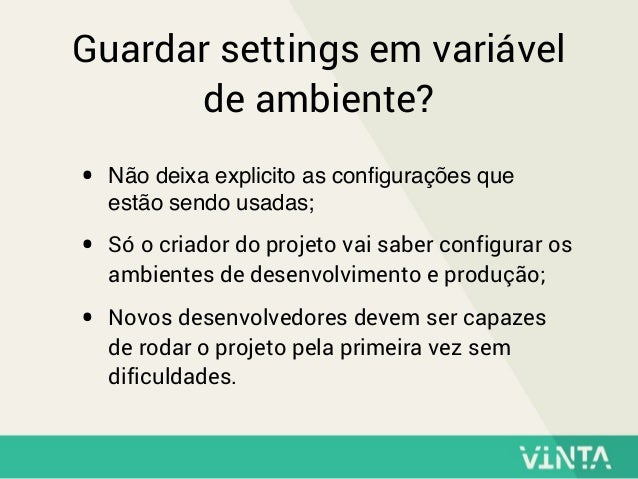 Guardar settings em variável de ambiente?

- Não deixa explicito as configurações que estão sendo usadas;
- Só o criador do projeto vai saber configurar os ambientes de desenvolvimento e produção;
- Novos desenvolvedores devem ser capazes de rodar o projeto pela primeira vez sem dificuldades.

VINTA